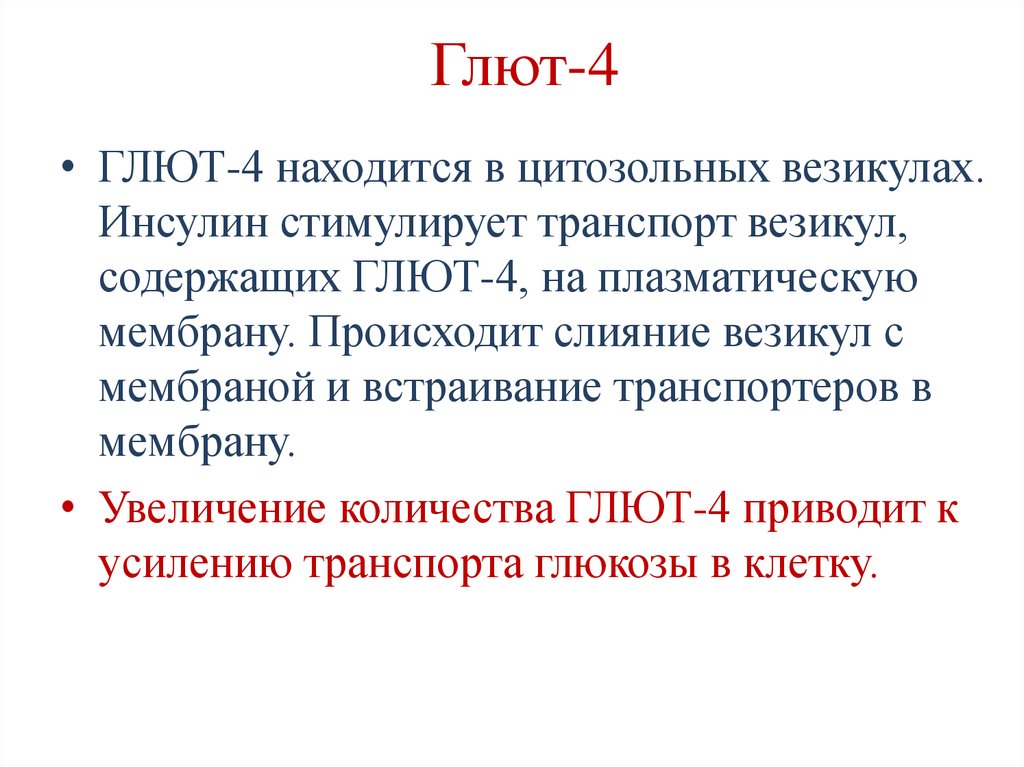 Глют-4

• ГЛЮТ-4 находится в цитозольных везикулах. Инсулин стимулирует транспорт везикул, содержащих ГЛЮТ-4, на плазматическую мембрану. Происходит слияние везикул с мембраной и встраивание транспортеров в мембрану.

• Увеличение количества ГЛЮТ-4 приводит к усилению транспорта глюкозы в клетку.